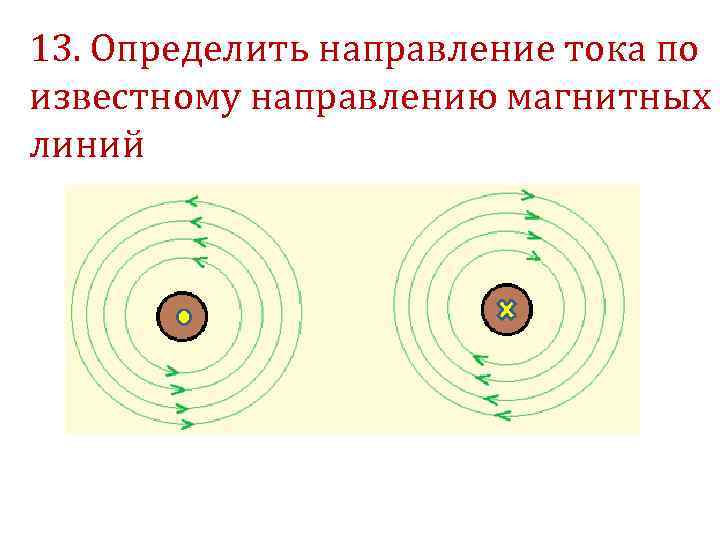 13. Определить направление тока по известному направлению магнитных линий